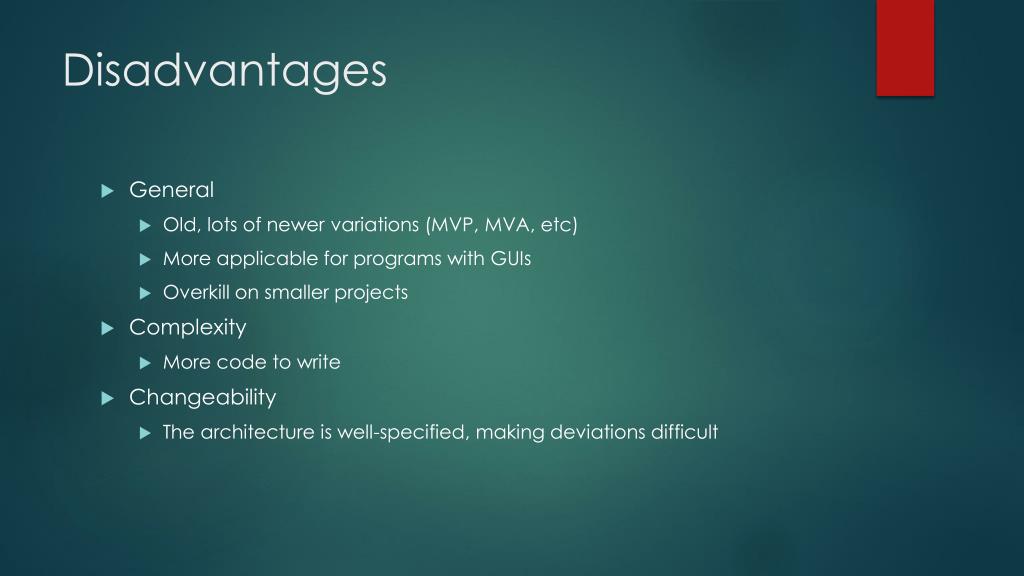 Disadvantages

General

Old, lots of newer variations (MVP, MVA, etc)

More applicable for programs with GUIs

Overkill on smaller projects

Complexity

More code to write

Changeability

The architecture is well-specified, making deviations difficult